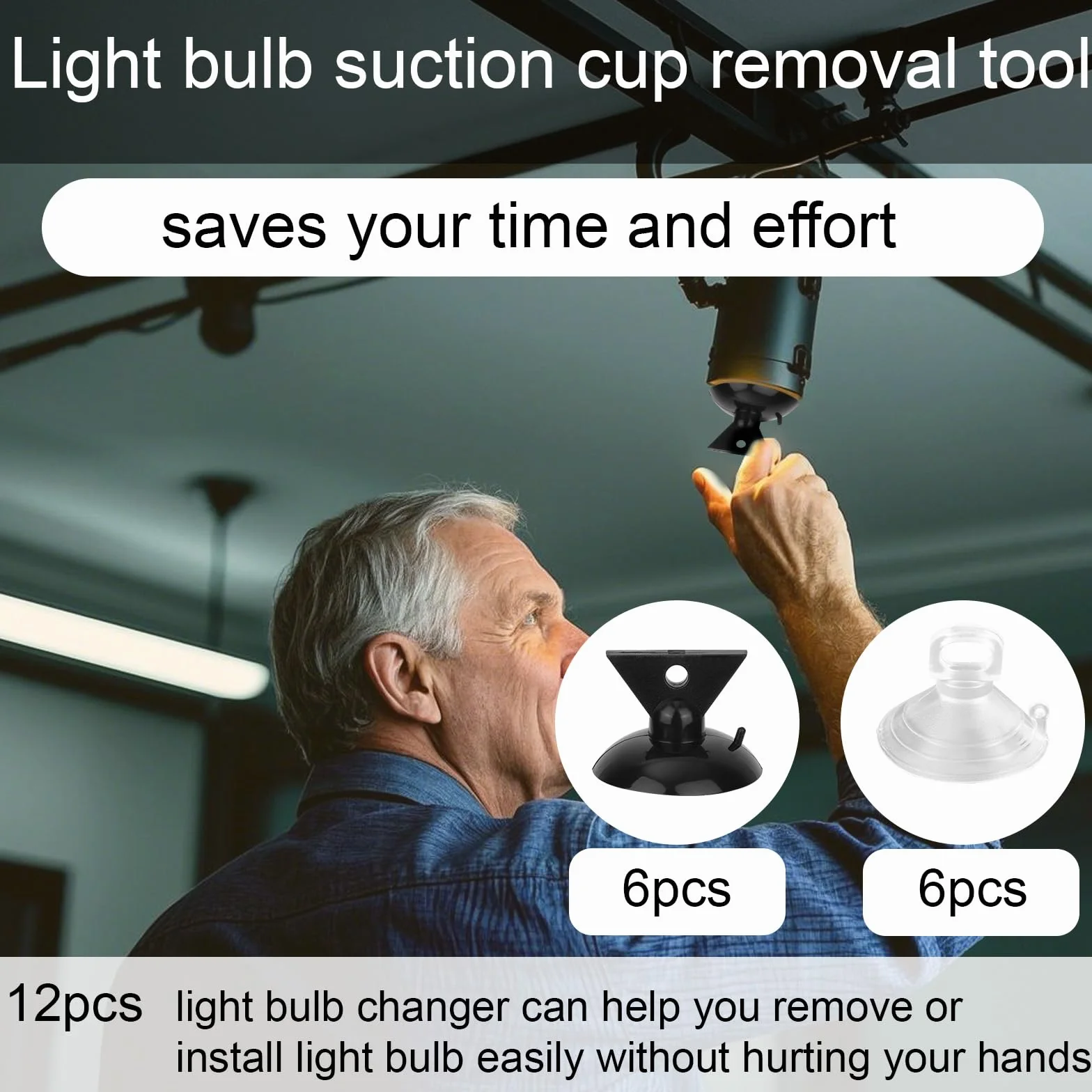 Light bulb suction cup removal tool

saves your time and effort

6pcs

6pcs

12pcs light bulb changer can help you remove or install light bulb easily without hurting your hands